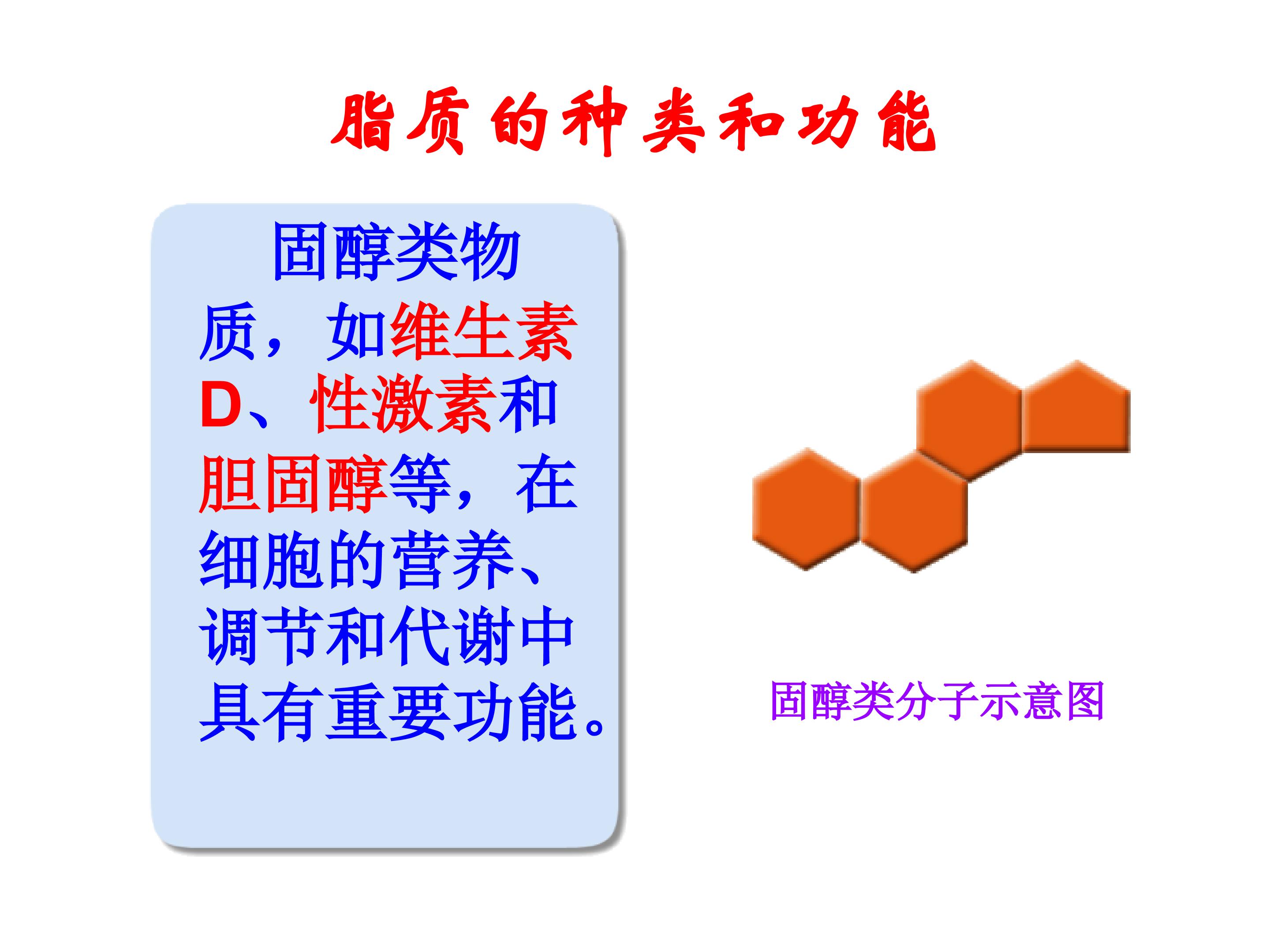 脂质的种类和功能

固醇类物质，如维生素D、性激素和胆固醇等，在细胞的营养、调节和代谢中具有重要功能。

固醇类分子示意图